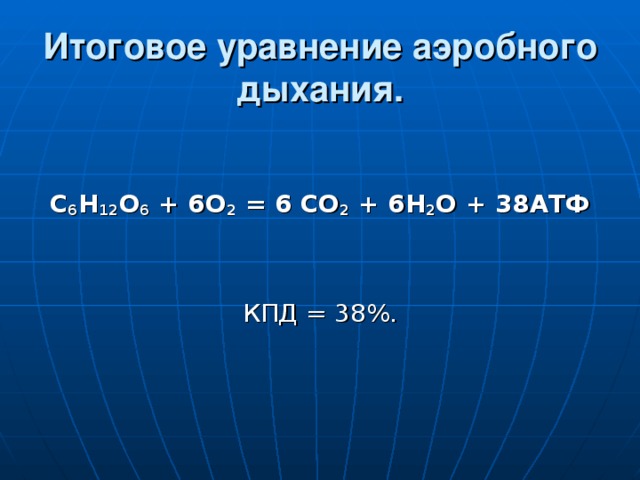 Итоговое уравнение аэробного дыхания.

$C_6H_{12}O_6 + 6O_2 = 6\ CO_2 + 6H_2O + 38АТФ$

КПД = 38%.